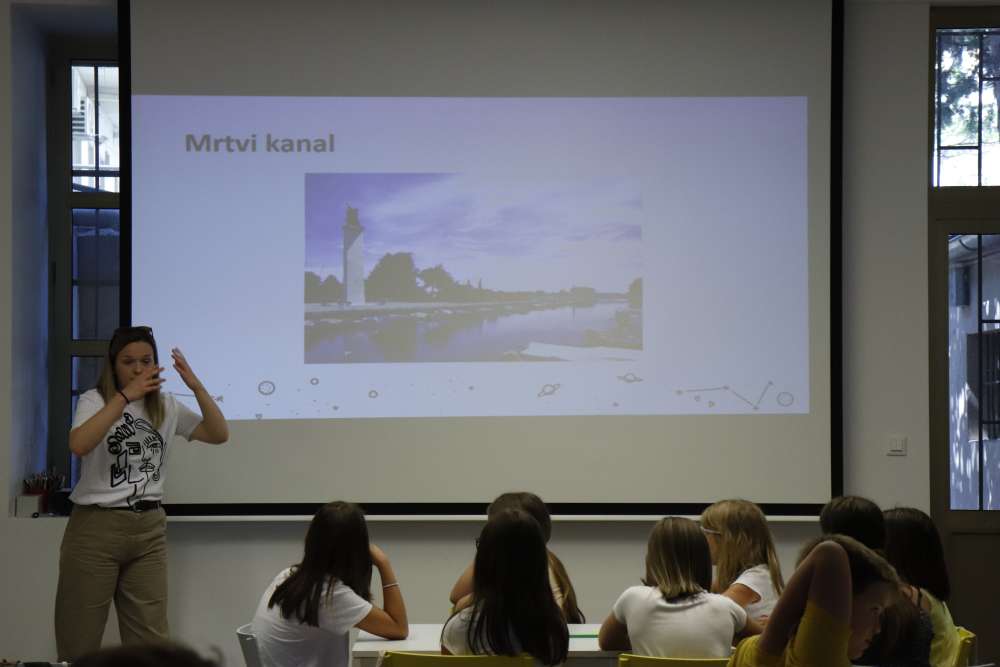 Mrtvi kanal